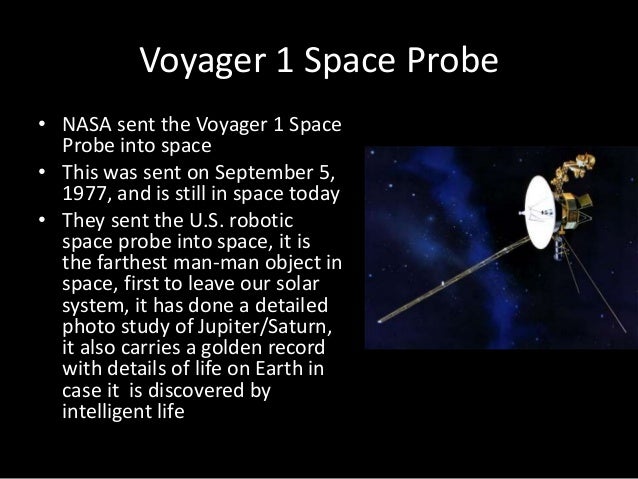 Voyager 1 Space Probe

• NASA sent the Voyager 1 Space Probe into space

• This was sent on September 5, 1977, and is still in space today

• They sent the U.S. robotic space probe into space, it is the farthest man-man object in space, first to leave our solar system, it has done a detailed photo study of Jupiter/Saturn, it also carries a golden record with details of life on Earth in case it is discovered by intelligent life